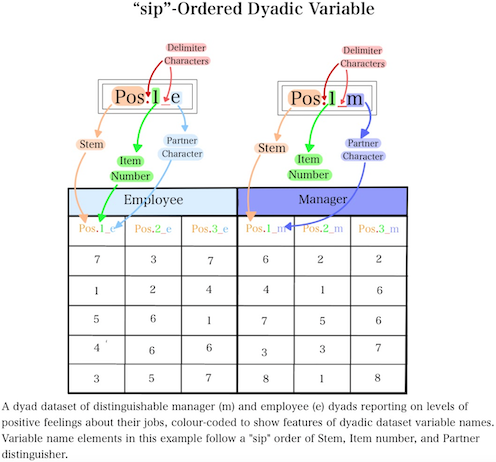 “sip”-Ordered Dyadic Variable

Delimiter Characters

Pos.1_e

Stem

Item Number

Partner Character

Delimiter Characters

Pos.1_m

Stem

Item Number

Partner Character

| Employee | | | Manager | | |
|---|---|---|---|---|---|
| Pos.1_e | Pos.2_e | Pos.3_e | Pos.1_m | Pos.2_m | Pos.3_m |
| 7 | 3 | 7 | 6 | 2 | 2 |
| 1 | 2 | 4 | 4 | 1 | 6 |
| 5 | 6 | 1 | 7 | 5 | 6 |
| 4 | 6 | 6 | 3 | 3 | 7 |
| 3 | 5 | 7 | 8 | 1 | 8 |

A dyad dataset of distinguishable manager (m) and employee (e) dyads reporting on levels of positive feelings about their jobs, colour-coded to show features of dyadic dataset variable names. Variable name elements in this example follow a "sip" order of Stem, Item number, and Partner distinguisher.